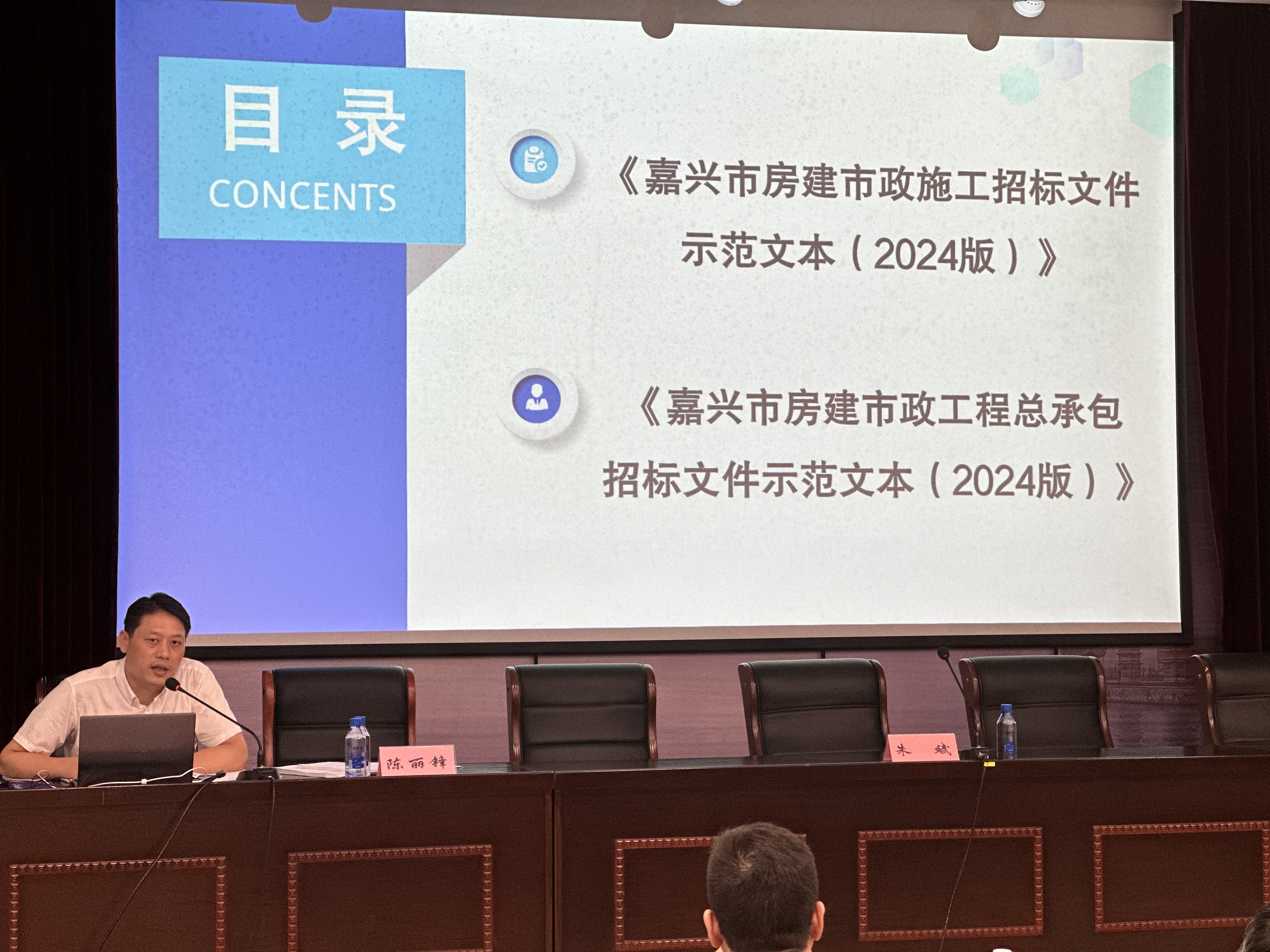 目 录
CONCENTS

《嘉兴市房建市政施工招标文件示范文本（2024版）》

《嘉兴市房建市政工程总承包招标文件示范文本（2024版）》

陈丽锋

朱 斌